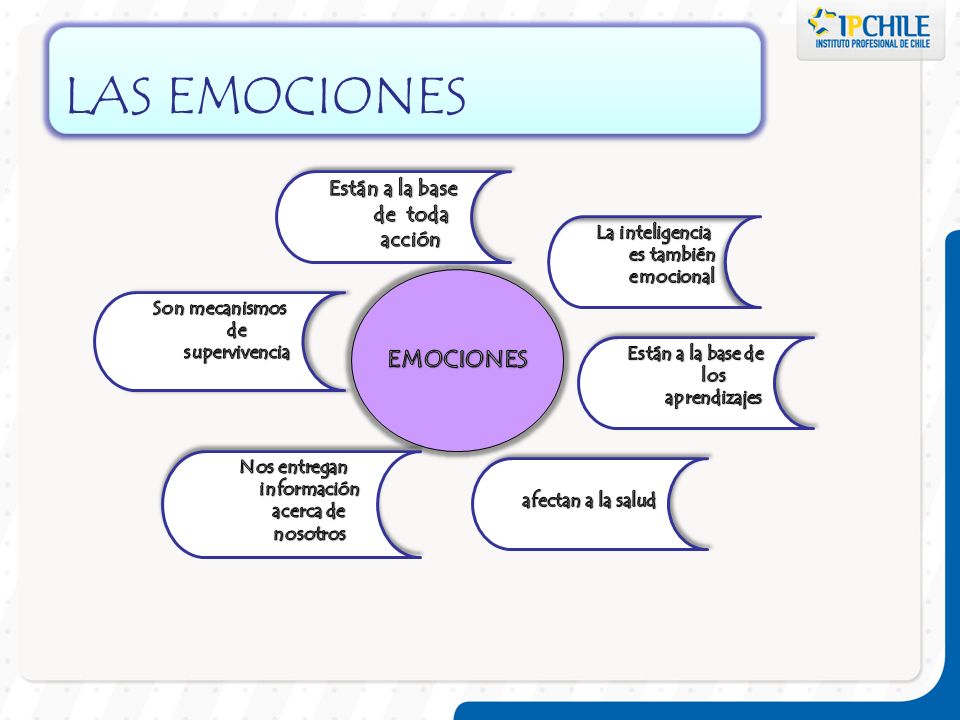 IPCHILE
INSTITUTO PROFESIONAL DE CHILE

LAS EMOCIONES

Están a la base de toda acción

La inteligencia es también emocional

Son mecanismos de supervivencia

EMOCIONES

Están a la base de los aprendizajes

Nos entregan información acerca de nosotros

afectan a la salud